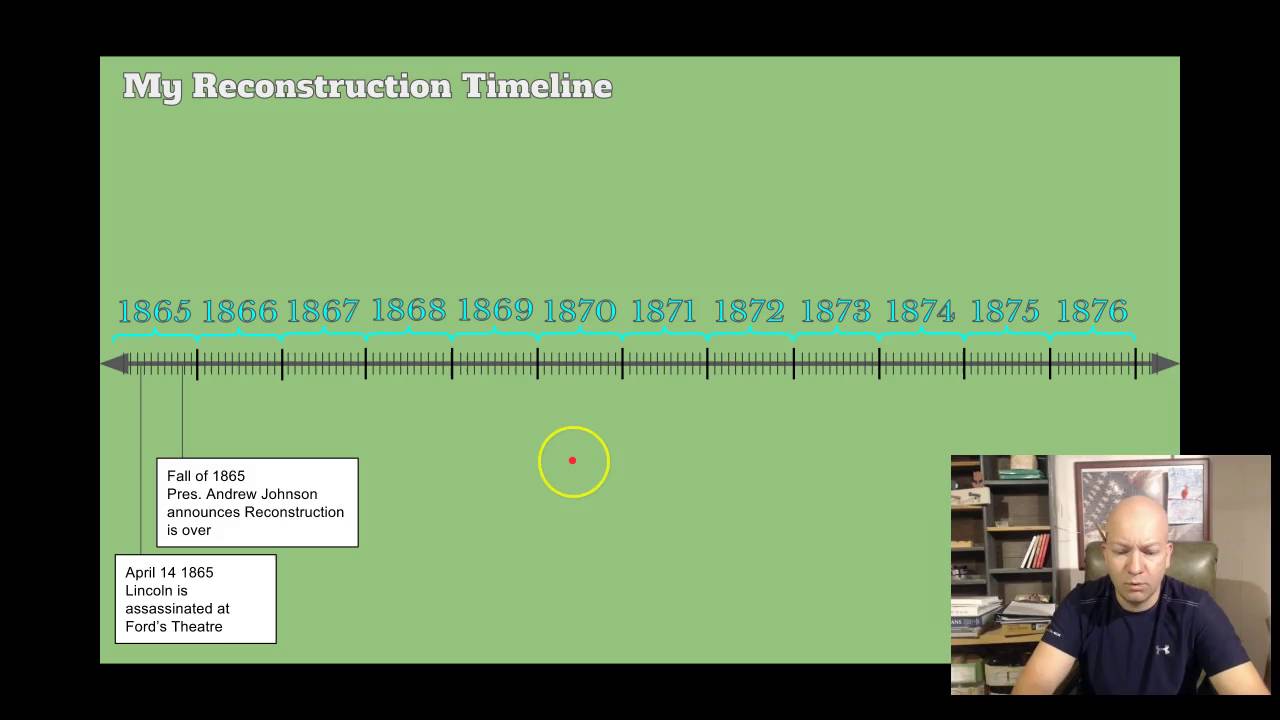 My Reconstruction Timeline

1865 1866 1867 1868 1869 1870 1871 1872 1873 1874 1875 1876

Fall of 1865
Pres. Andrew Johnson announces Reconstruction is over

April 14 1865
Lincoln is assassinated at Ford's Theatre